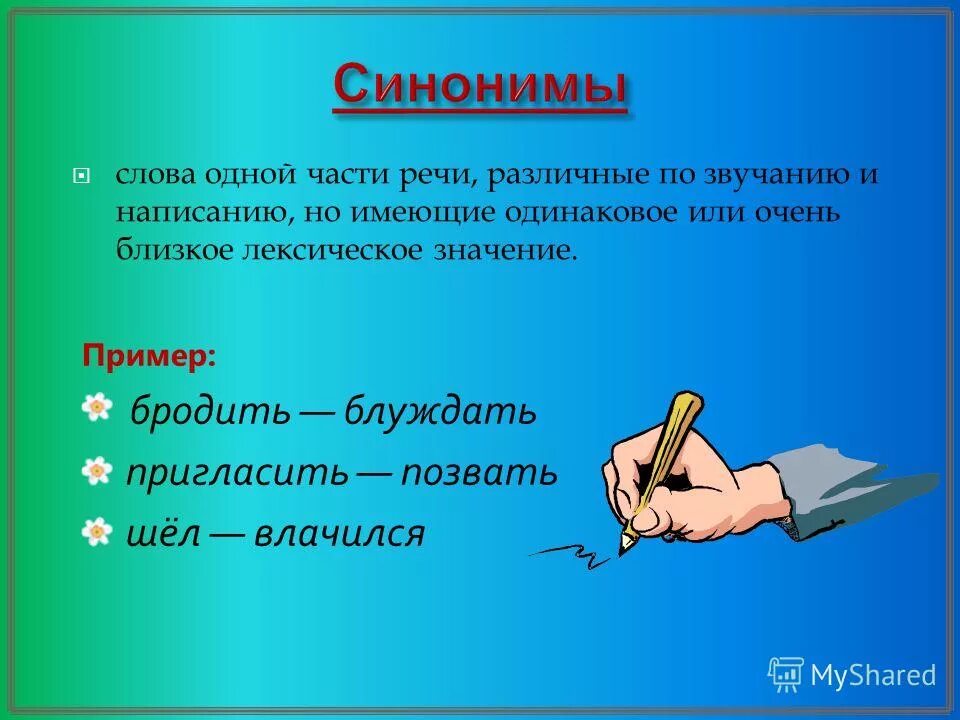 Синонимы

слова одной части речи, различные по звучанию и написанию, но имеющие одинаковое или очень близкое лексическое значение.

Пример:

бродить — блуждать

пригласить — позвать

шёл — влачился

MyShared